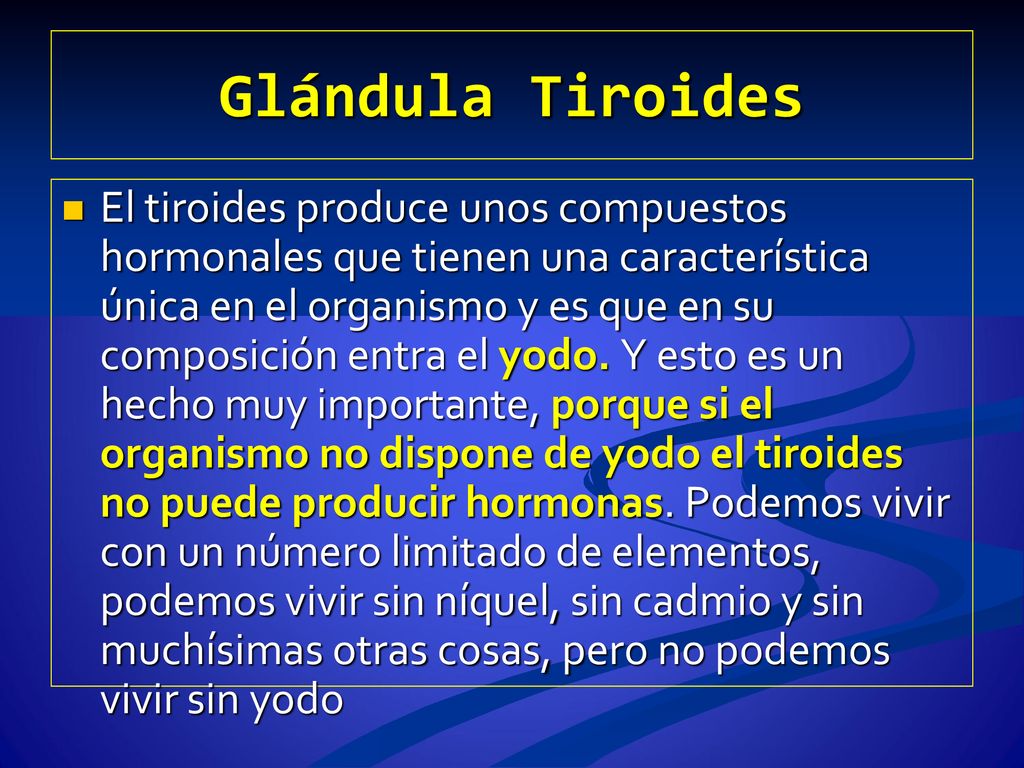 Glándula Tiroides

El tiroides produce unos compuestos hormonales que tienen una característica única en el organismo y es que en su composición entra el yodo. Y esto es un hecho muy importante, porque si el organismo no dispone de yodo el tiroides no puede producir hormonas. Podemos vivir con un número limitado de elementos, podemos vivir sin níquel, sin cadmio y sin muchísimas otras cosas, pero no podemos vivir sin yodo